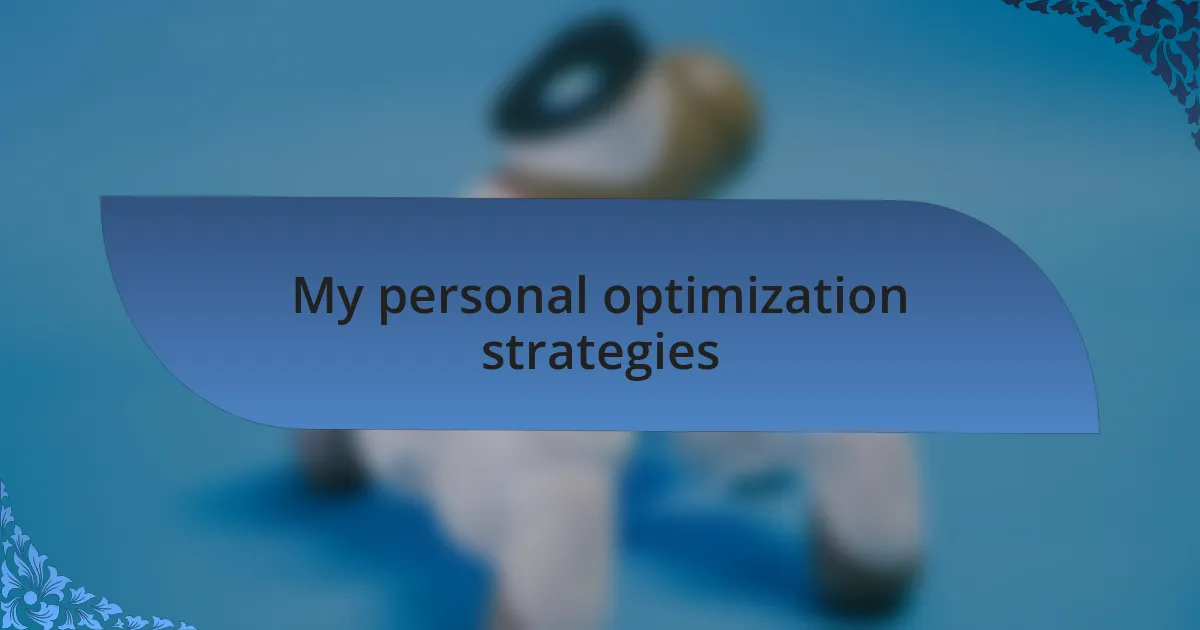 My personal optimization strategies